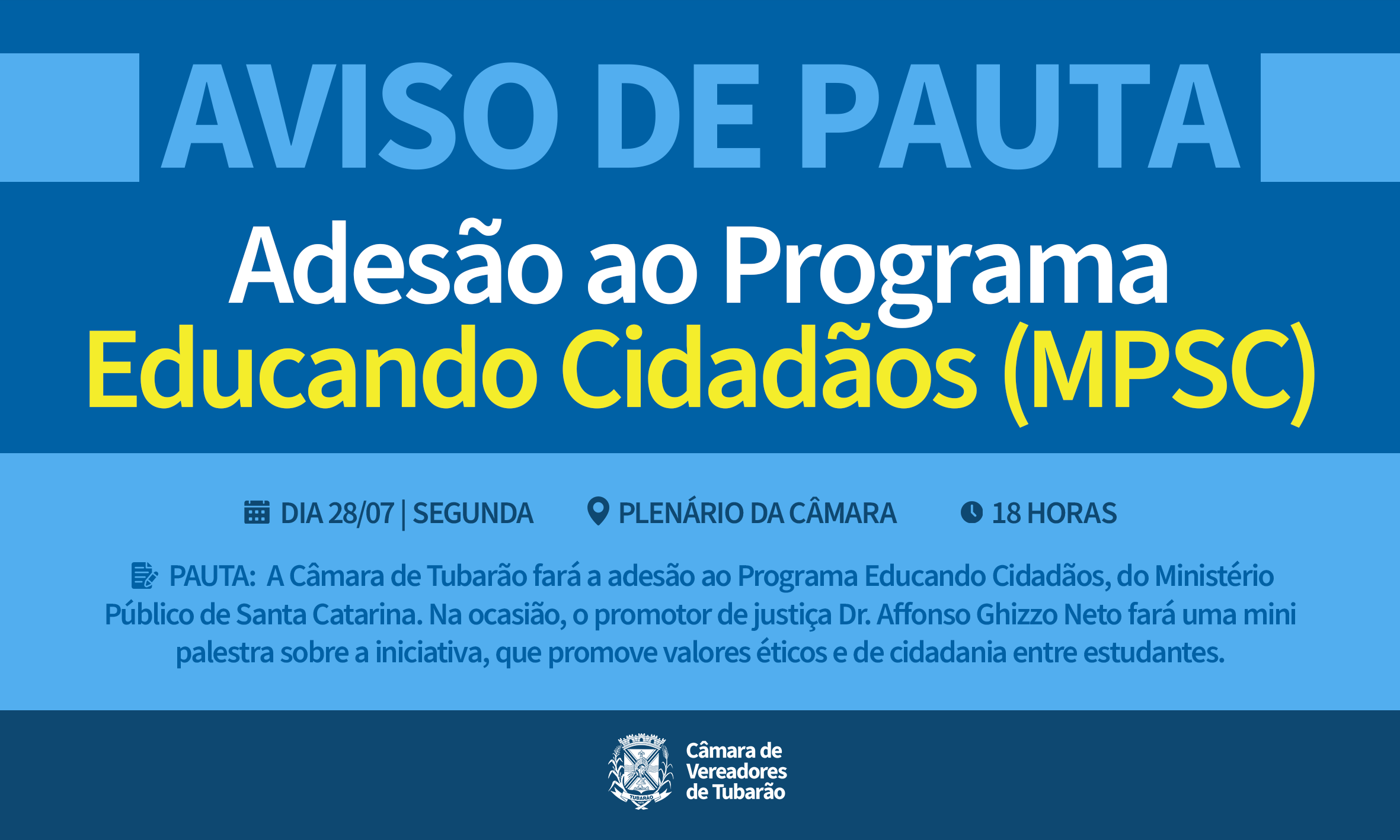 AVISO DE PAUTA

Adesão ao Programa
Educando Cidadãos (MPSC)

DIA 28/07 | SEGUNDA PLENÁRIO DA CÂMARA 18 HORAS

PAUTA: A Câmara de Tubarão fará a adesão ao Programa Educando Cidadãos, do Ministério Público de Santa Catarina. Na ocasião, o promotor de justiça Dr. Affonso Ghizzo Neto fará uma mini palestra sobre a iniciativa, que promove valores éticos e de cidadania entre estudantes.

TUBARÃO
Câmara de Vereadores de Tubarão